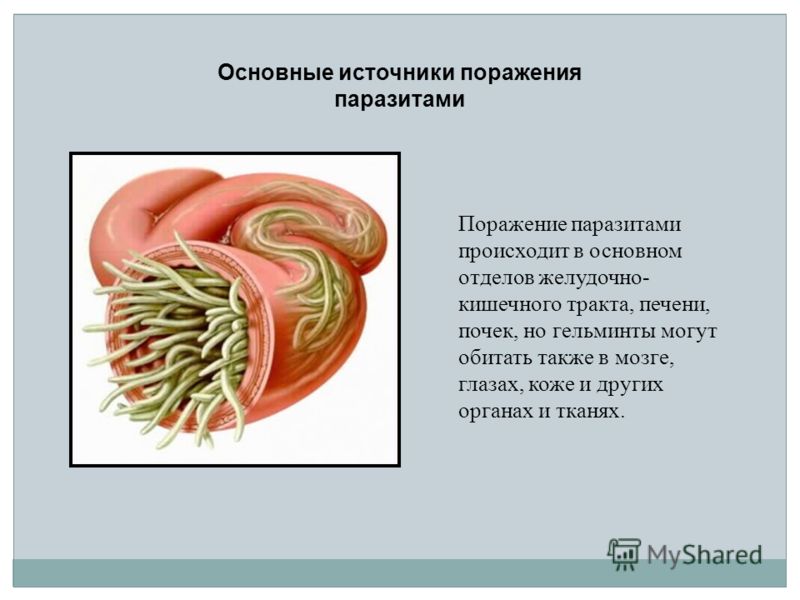 Основные источники поражения паразитами

Поражение паразитами происходит в основном отделов желудочно-кишечного тракта, печени, почек, но гельминты могут обитать также в мозге, глазах, коже и других органах и тканях.

MyShared